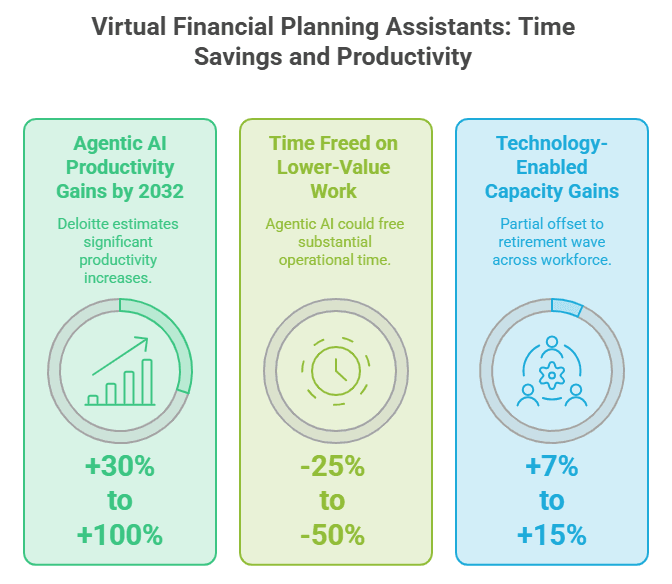 Virtual Financial Planning Assistants: Time Savings and Productivity

Agentic AI Productivity Gains by 2032

Deloitte estimates significant productivity increases.

+30% to +100%

Time Freed on Lower-Value Work

Agentic AI could free substantial operational time.

-25% to -50%

Technology-Enabled Capacity Gains

Partial offset to retirement wave across workforce.

+7% to +15%